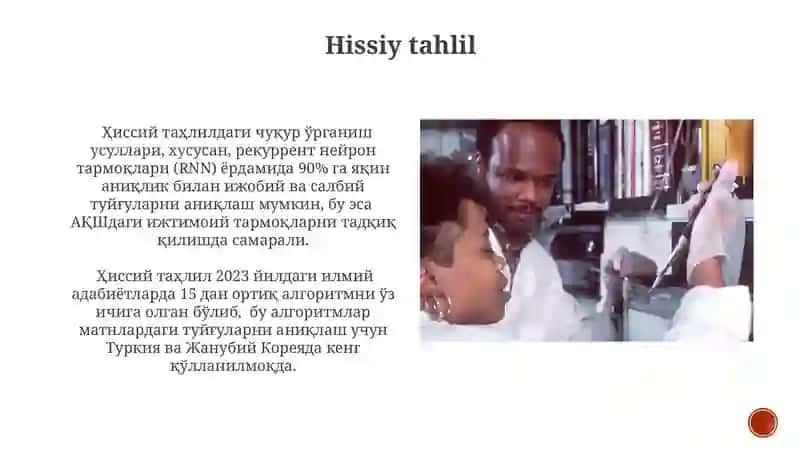 Hissiy tahlil

Ҳиссий таҳлилдаги чуқур ўрганиш усуллари, хусусан, рекуррент нейрон тармоқлари (RNN) ёрдамида 90% га яқин аниқлик билан ижобий ва салбий туйғуларни аниқлаш мумкин, бу эса АҚШдаги ижтимоий тармоқларни тадқиқ қилишда самарали.

Ҳиссий таҳлил 2023 йилдаги илмий адабиётларда 15 дан ортиқ алгоритмни ўз ичига олган бўлиб, бу алгоритмлар матнлардаги туйғуларни аниқлаш учун Туркия ва Жанубий Кореяда кенг қўлланилмоқда.